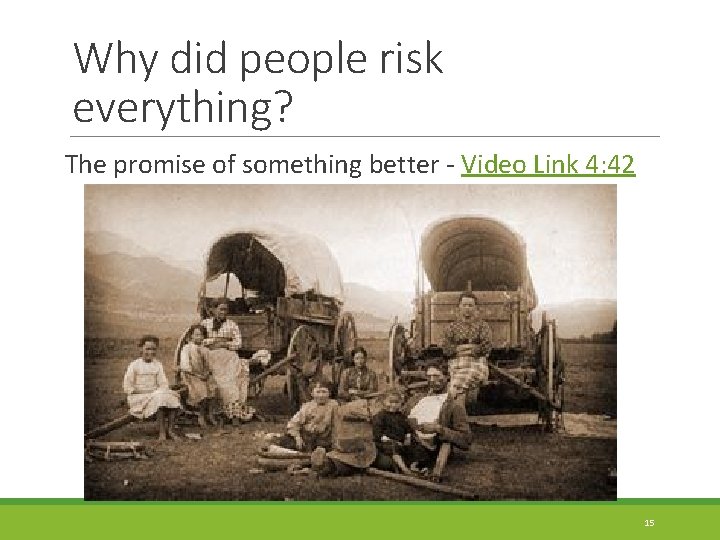 Why did people risk everything?

The promise of something better - Video Link 4:42

15